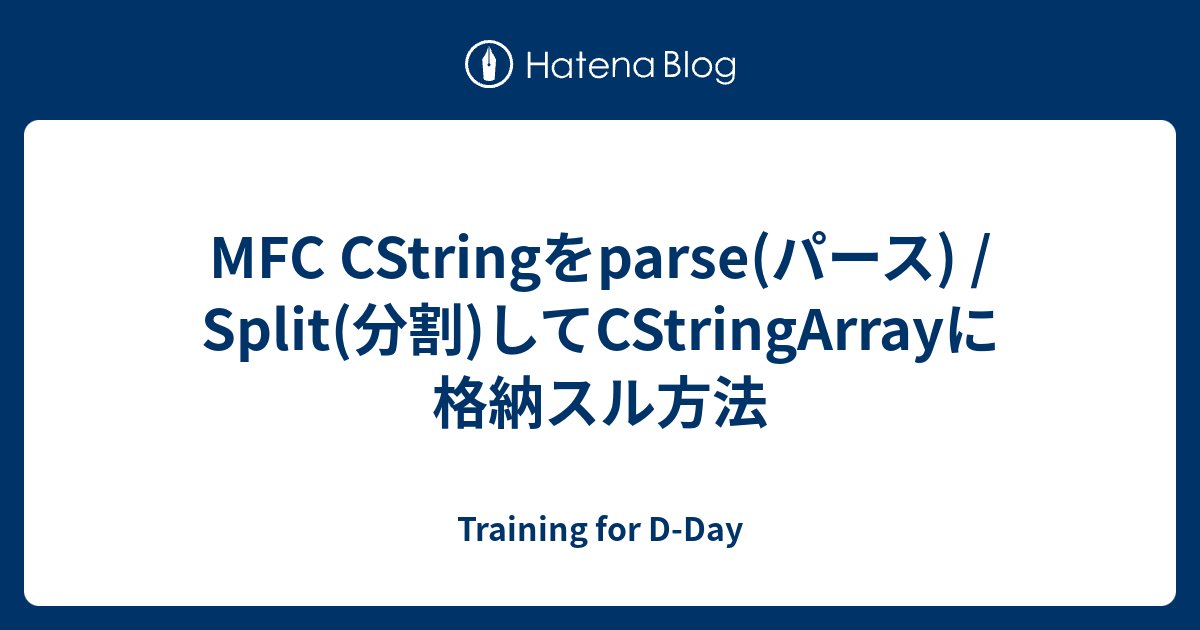 Hatena Blog

MFC CStringをparse(パース) / Split(分割)してCStringArrayに格納スル方法

Training for D-Day